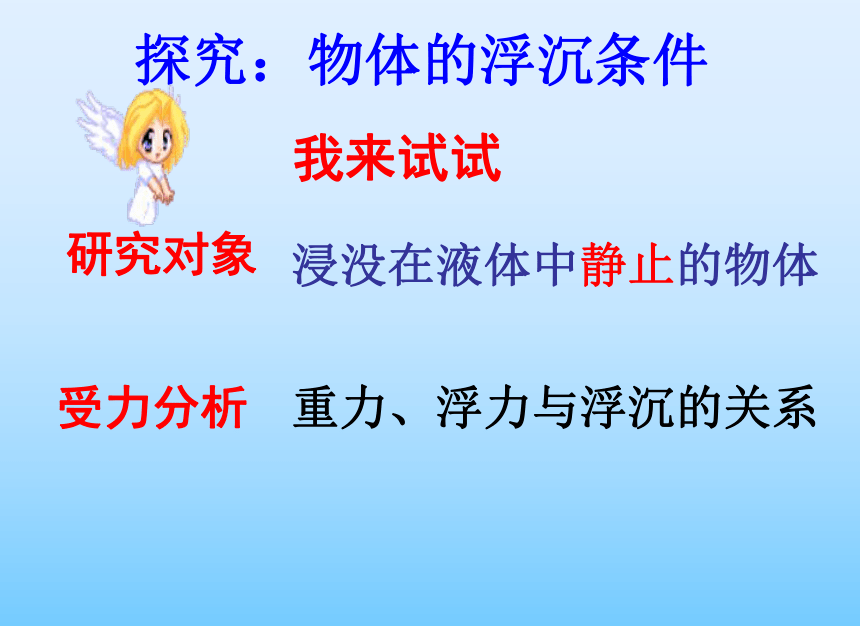 探究：物体的浮沉条件

我来试试

研究对象 浸没在液体中静止的物体

受力分析 重力、浮力与浮沉的关系